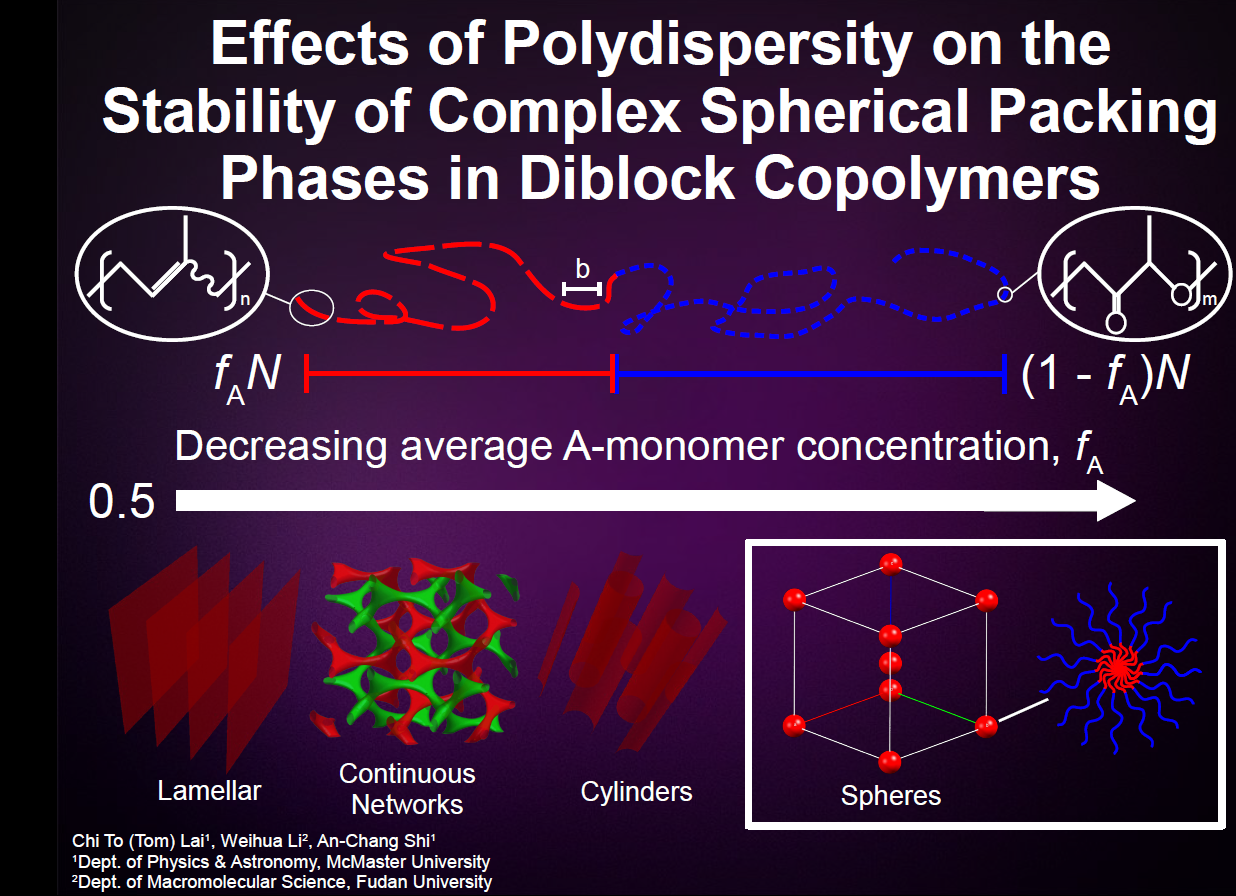 Effects of Polydispersity on the Stability of Complex Spherical Packing Phases in Diblock Copolymers

n

b

m

$f_A N$

$(1 - f_A)N$

Decreasing average A-monomer concentration, $f_A$

0.5

Lamellar

Continuous Networks

Cylinders

Spheres

Chi To (Tom) Lai¹, Weihua Li², An-Chang Shi¹
¹Dept. of Physics & Astronomy, McMaster University
²Dept. of Macromolecular Science, Fudan University